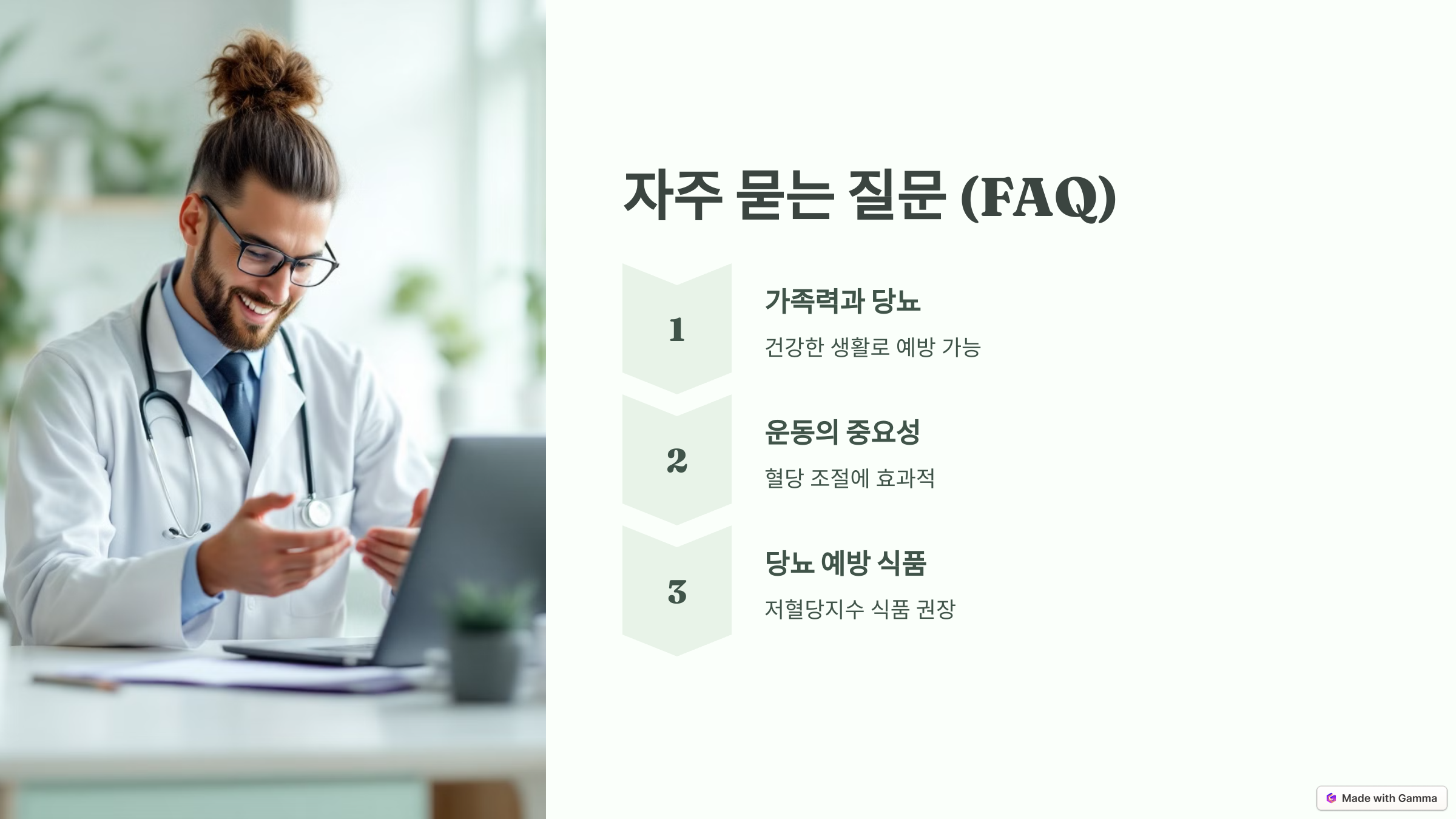 자주 묻는 질문 (FAQ)

1

가족력과 당뇨

건강한 생활로 예방 가능

2

운동의 중요성

혈당 조절에 효과적

3

당뇨 예방 식품

저혈당지수 식품 권장

Made with Gamma